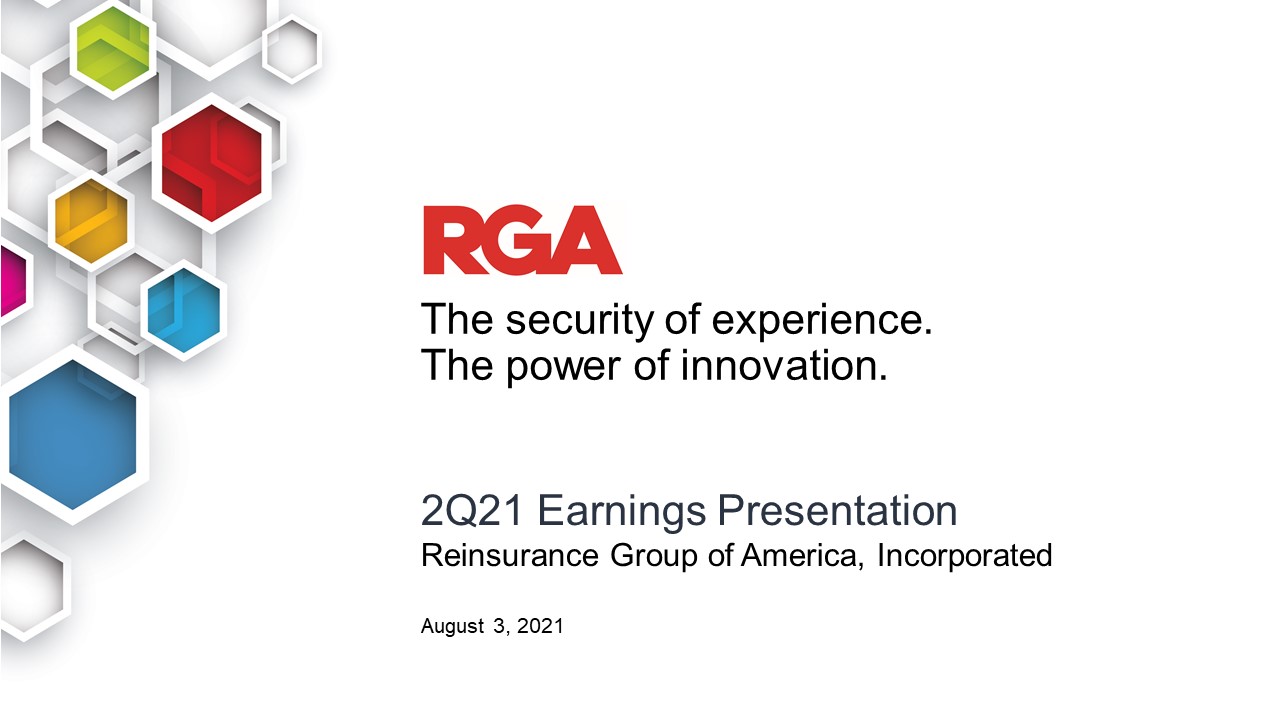 RGA

The security of experience.
The power of innovation.

2Q21 Earnings Presentation
Reinsurance Group of America, Incorporated

August 3, 2021